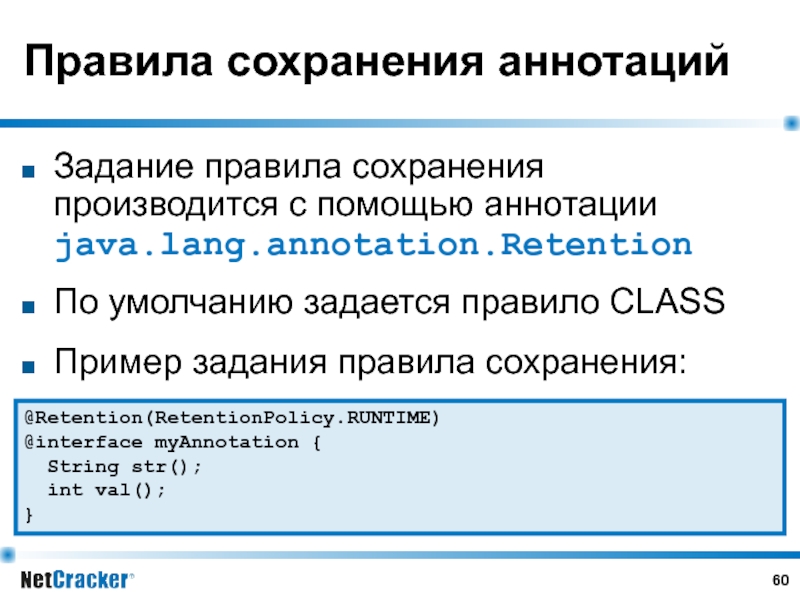 Правила сохранения аннотаций

Задание правила сохранения производится с помощью аннотации java.lang.annotation.Retention

По умолчанию задается правило CLASS

Пример задания правила сохранения:

@Retention(RetentionPolicy.RUNTIME)
@interface myAnnotation {
  String str();
  int val();
}

NetCracker®

60